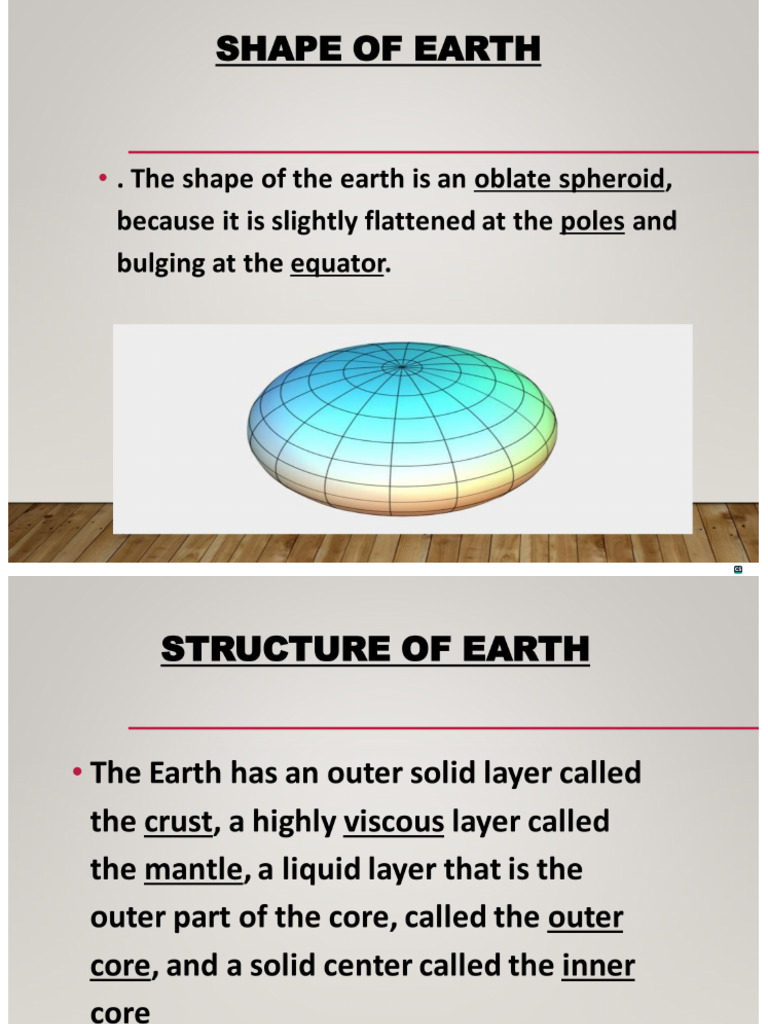 SHAPE OF EARTH

• . The shape of the earth is an oblate spheroid, because it is slightly flattened at the poles and bulging at the equator.

STRUCTURE OF EARTH

• The Earth has an outer solid layer called the crust, a highly viscous layer called the mantle, a liquid layer that is the outer part of the core, called the outer core, and a solid center called the inner core